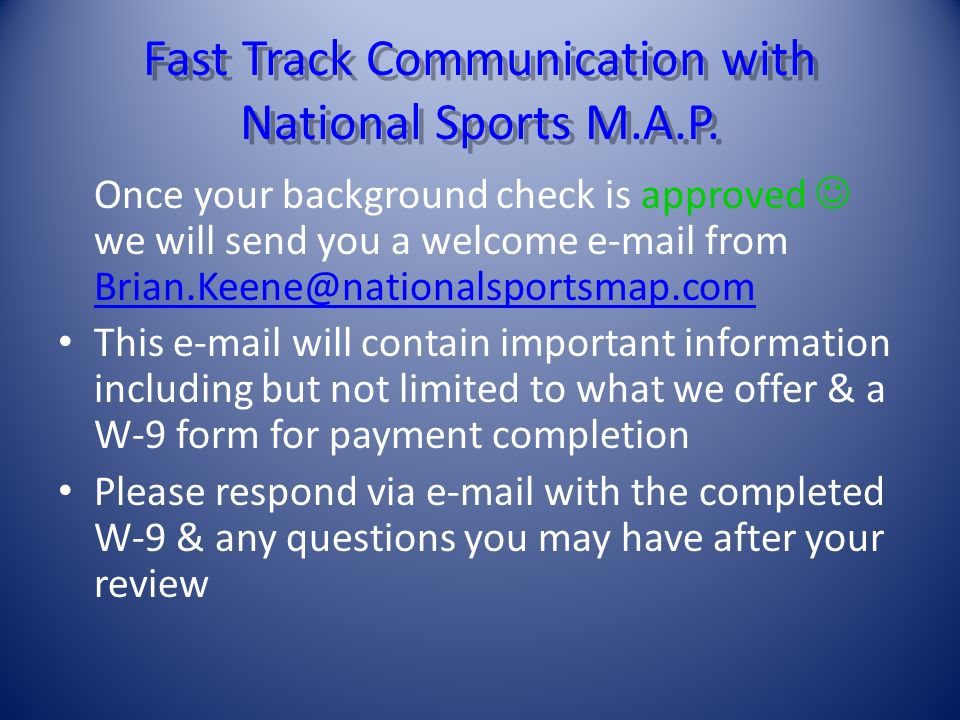 Fast Track Communication with National Sports M.A.P.

Once your background check is approved ☺ we will send you a welcome e-mail from Brian.Keene@nationalsportsmap.com

• This e-mail will contain important information including but not limited to what we offer & a W-9 form for payment completion

• Please respond via e-mail with the completed W-9 & any questions you may have after your review